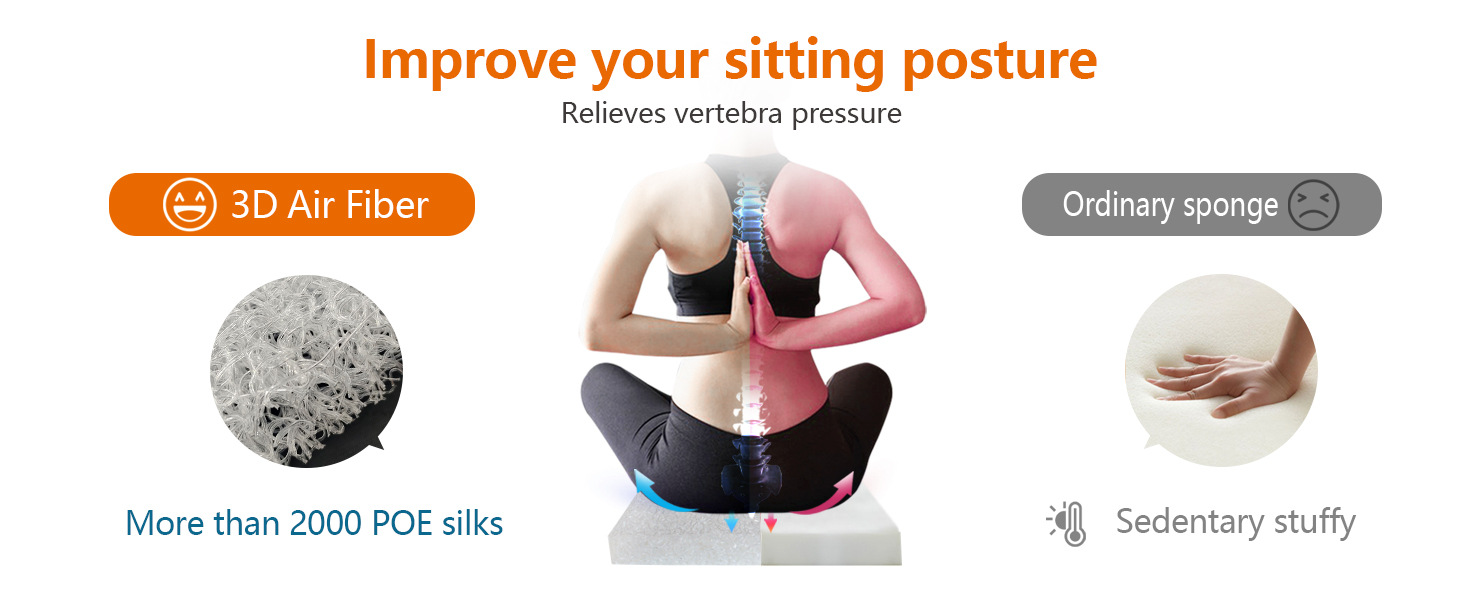 Improve your sitting posture
Relieves vertebra pressure

3D Air Fiber

More than 2000 POE silks

Ordinary sponge

Sedentary stuffy